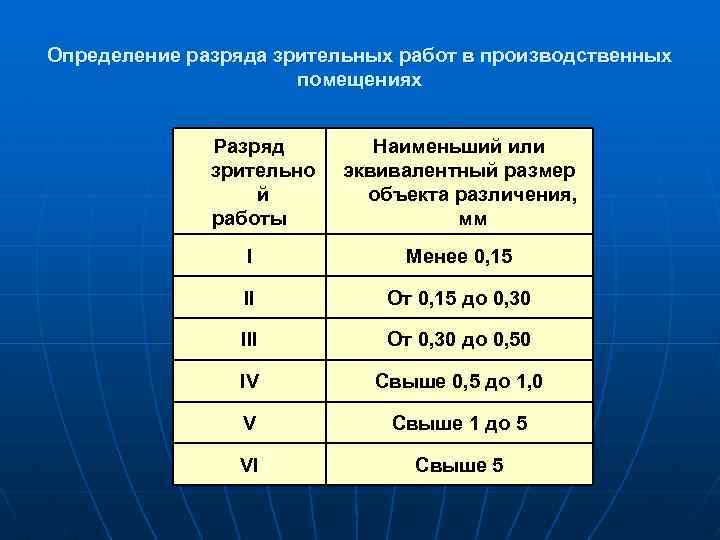 Определение разряда зрительных работ в производственных помещениях

| Разряд зрительной работы | Наименьший или эквивалентный размер объекта различения, мм |
|---|---|
| I | Менее 0,15 |
| II | От 0,15 до 0,30 |
| III | От 0,30 до 0,50 |
| IV | Свыше 0,5 до 1,0 |
| V | Свыше 1 до 5 |
| VI | Свыше 5 |